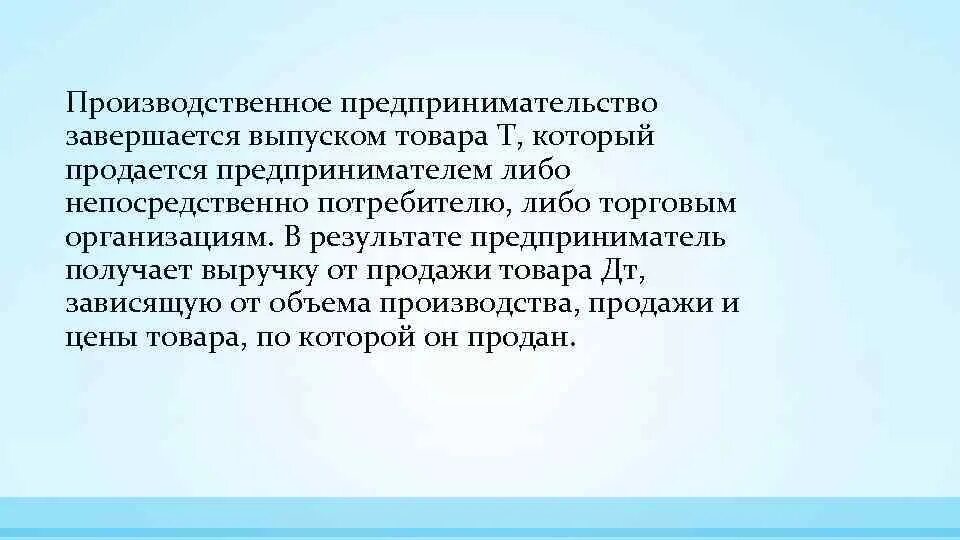 Производственное предпринимательство завершается выпуском товара Т, который продается предпринимателем либо непосредственно потребителю, либо торговым организациям. В результате предприниматель получает выручку от продажи товара Дт, зависящую от объема производства, продажи и цены товара, по которой он продан.